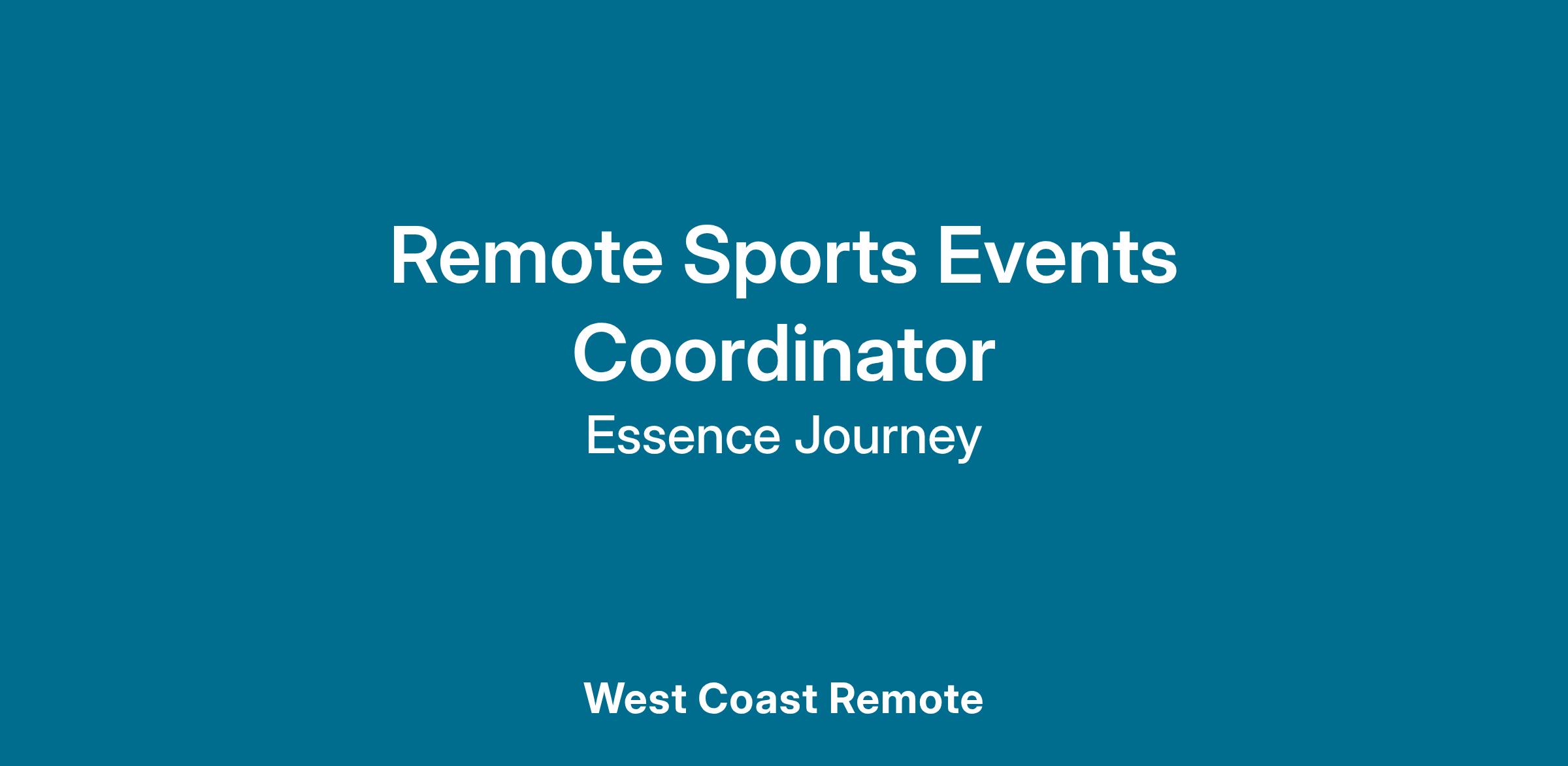 Remote Sports Events Coordinator

Essence Journey

West Coast Remote